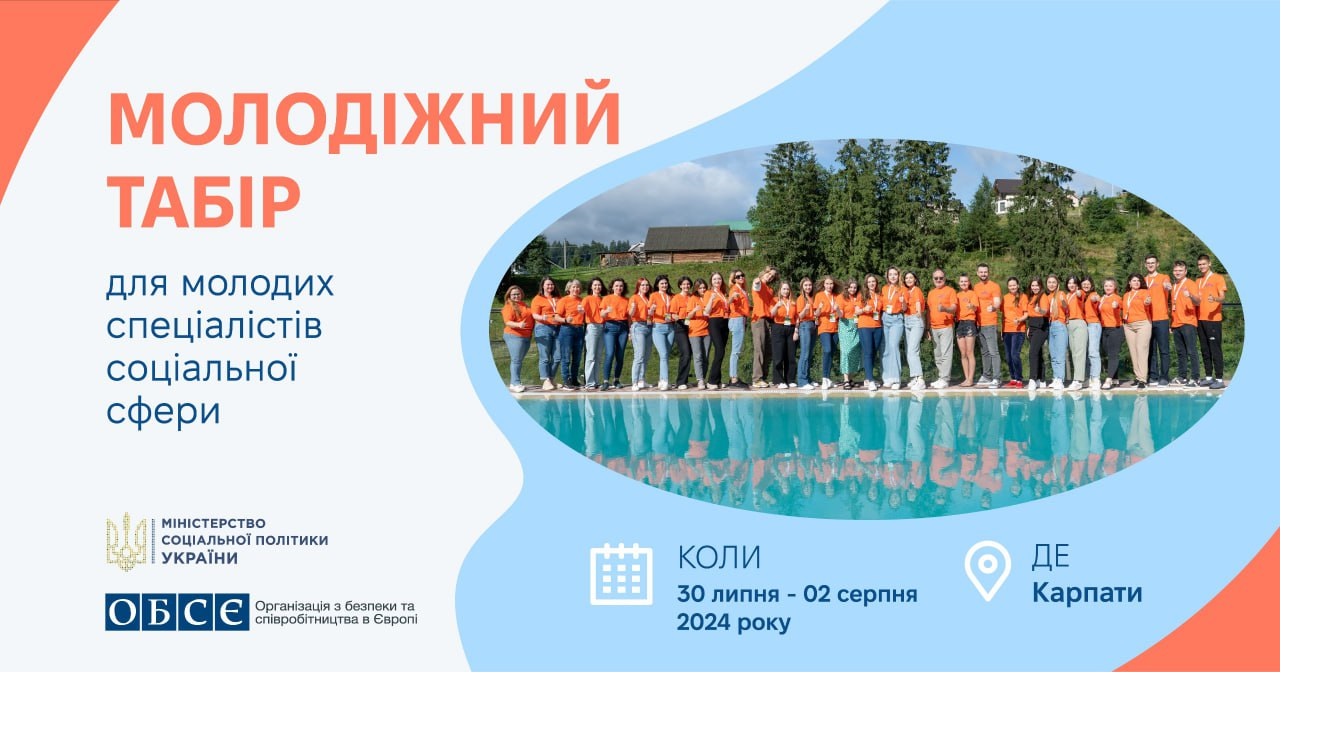 МОЛОДІЖНИЙ ТАБІР

для молодих спеціалістів соціальної сфери

МІНІСТЕРСТВО СОЦІАЛЬНОЇ ПОЛІТИКИ УКРАЇНИ

ОБСЄ Організація з безпеки та співробітництва в Європі

КОЛИ
30 липня - 02 серпня 2024 року

ДЕ
Карпати